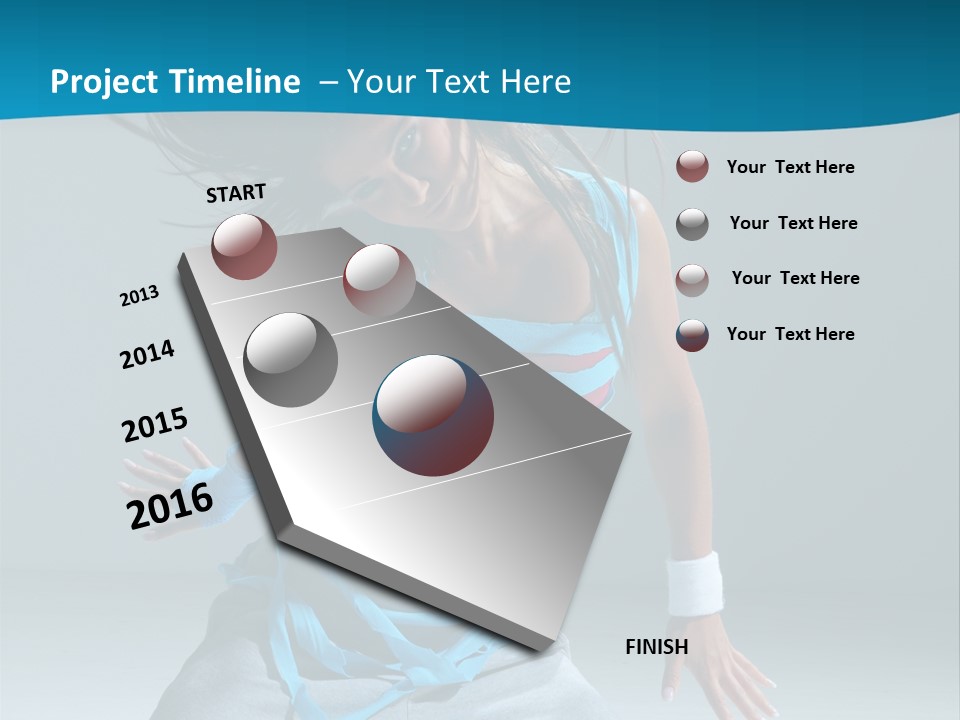 Project Timeline – Your Text Here

START

2013

2014

2015

2016

FINISH

Your Text Here

Your Text Here

Your Text Here

Your Text Here